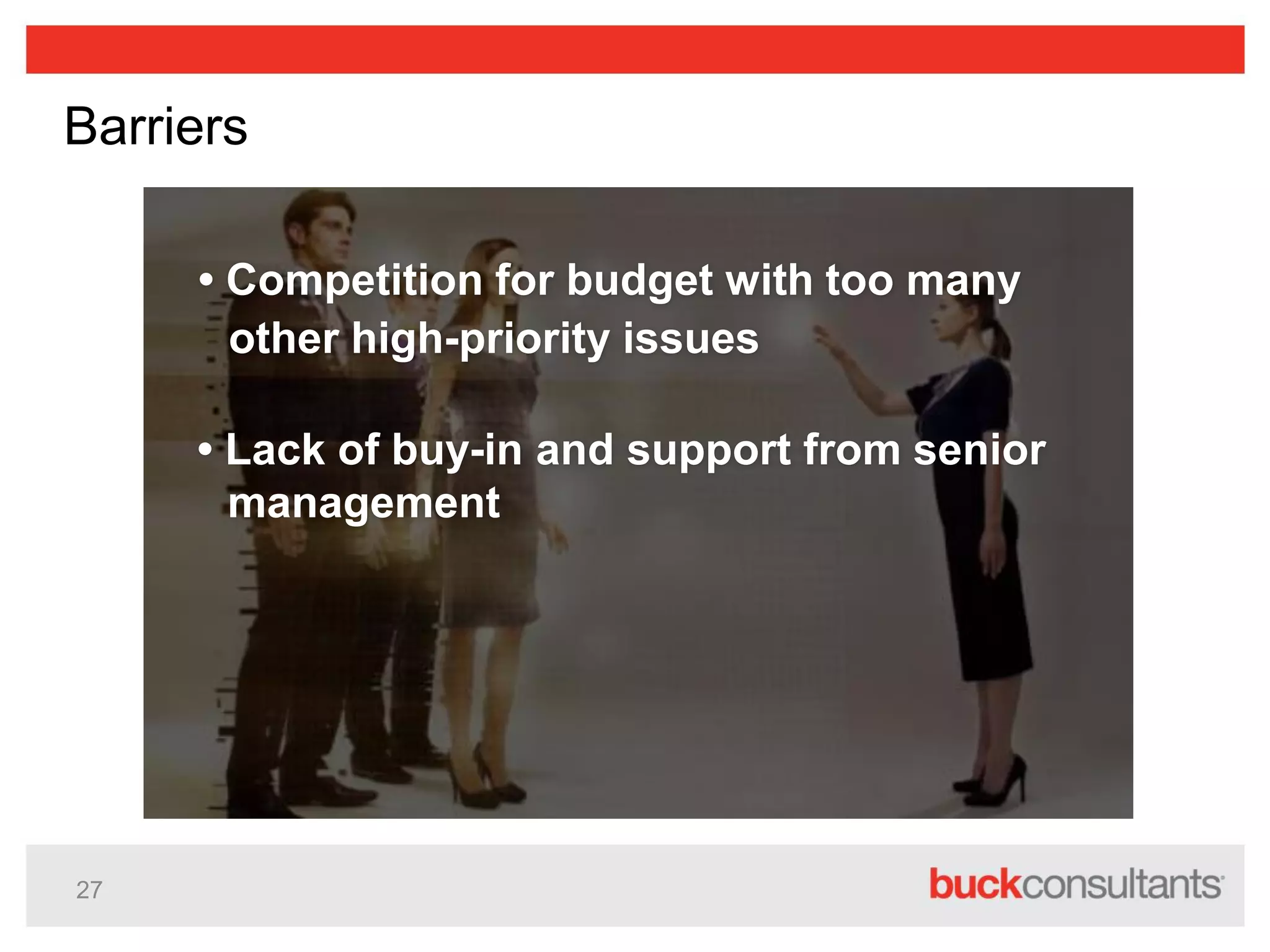 Barriers

• Competition for budget with too many other high-priority issues

• Lack of buy-in and support from senior management

27

buckconsultants